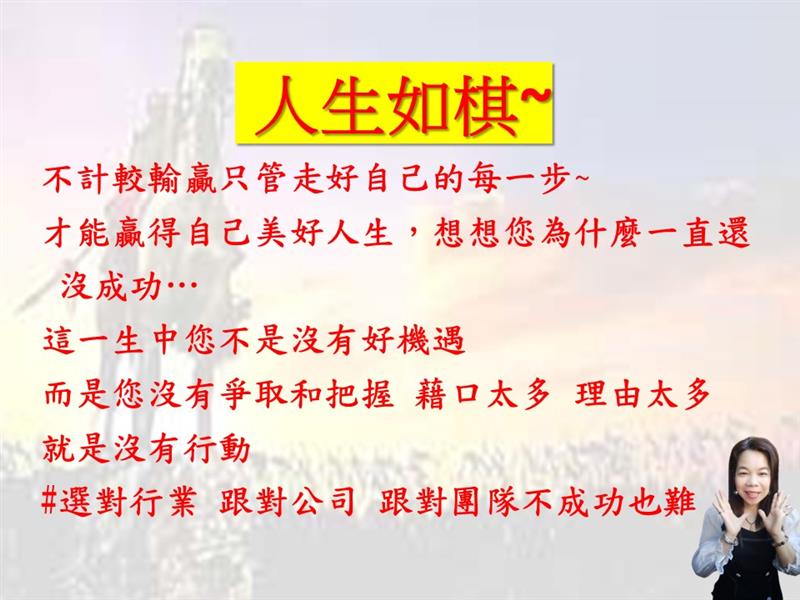 人生如棋~

不計較輸贏只管走好自己的每一步~

才能贏得自己美好人生，想想您為什麼一直還沒成功…

這一生中您不是沒有好機遇

而是您沒有爭取和把握 藉口太多 理由太多

就是沒有行動

#選對行業 跟對公司 跟對團隊不成功也難